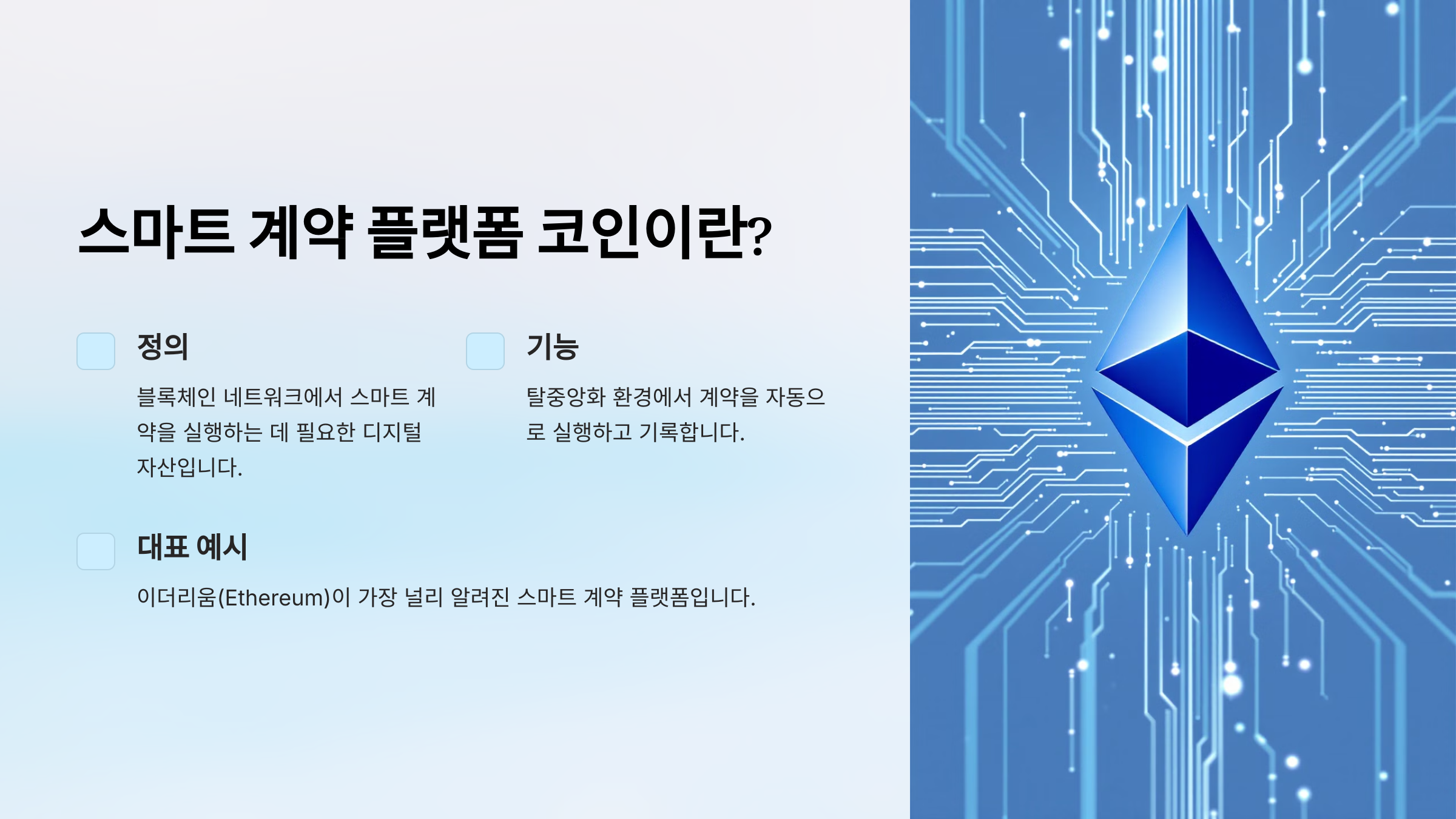 스마트 계약 플랫폼 코인이란?

정의

블록체인 네트워크에서 스마트 계약을 실행하는 데 필요한 디지털 자산입니다.

기능

탈중앙화 환경에서 계약을 자동으로 실행하고 기록합니다.

대표 예시

이더리움(Ethereum)이 가장 널리 알려진 스마트 계약 플랫폼입니다.